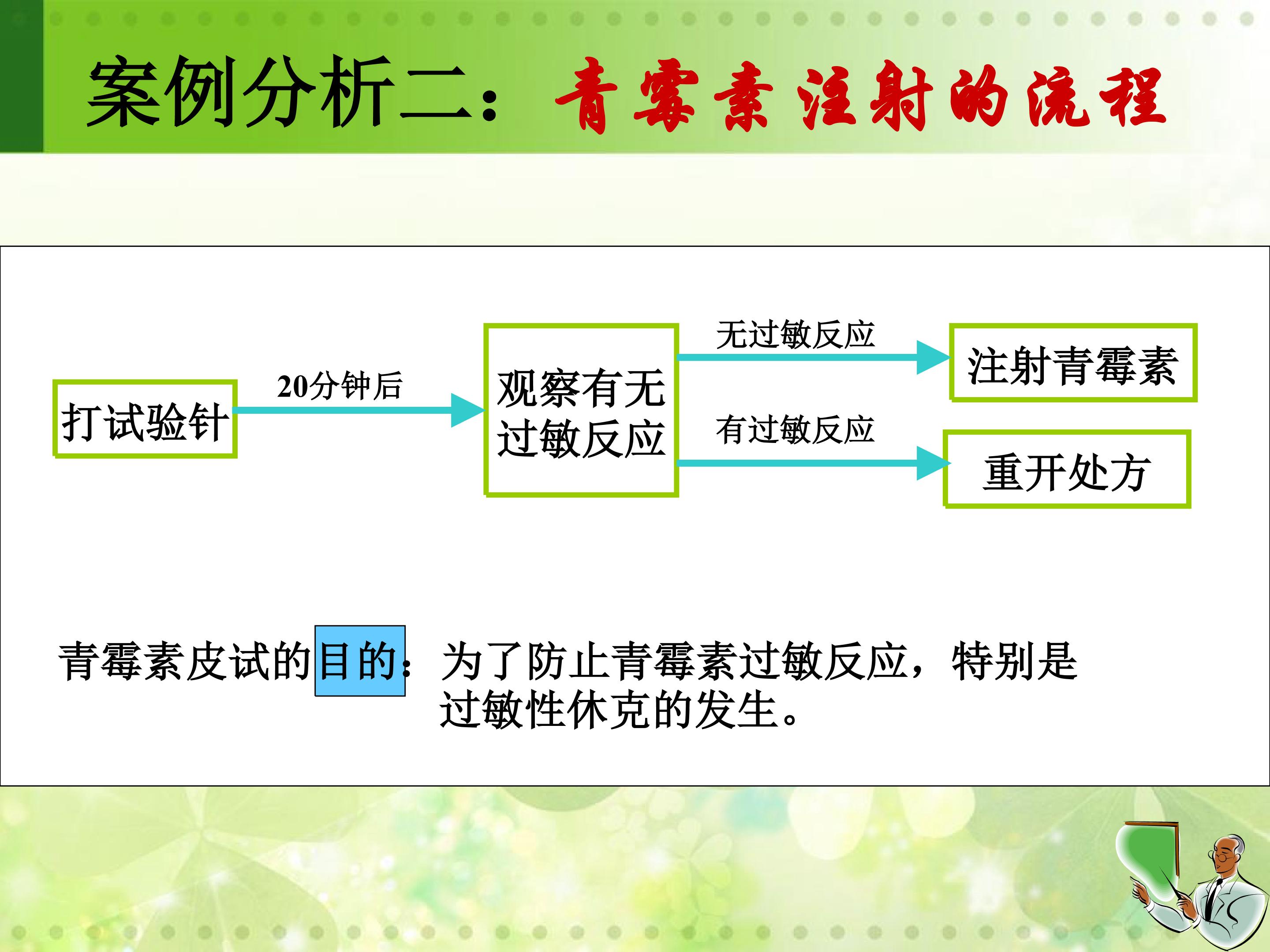 案例分析二：青霉素注射的流程

打试验针

20分钟后

观察有无过敏反应

无过敏反应

注射青霉素

有过敏反应

重开处方

青霉素皮试的目的：为了防止青霉素过敏反应，特别是过敏性休克的发生。